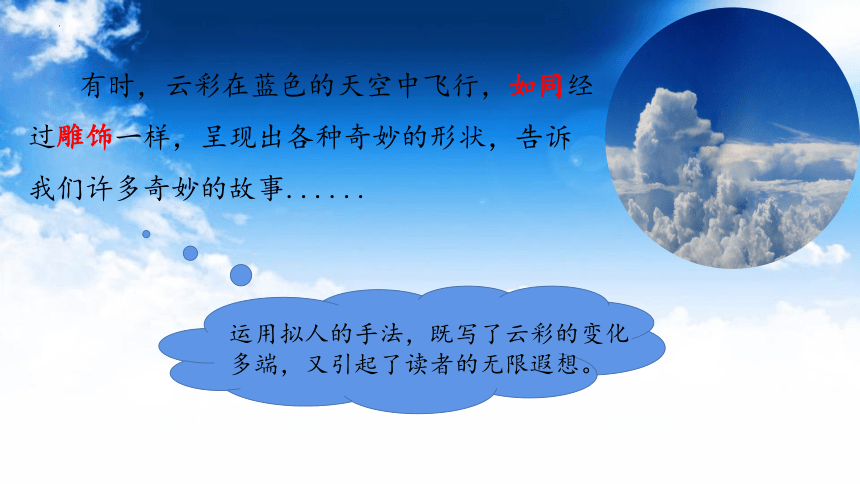 有时，云彩在蓝色的天空中飞行，如同经过雕饰一样，呈现出各种奇妙的形状，告诉我们许多奇妙的故事......

运用拟人的手法，既写了云彩的变化多端，又引起了读者的无限遐想。